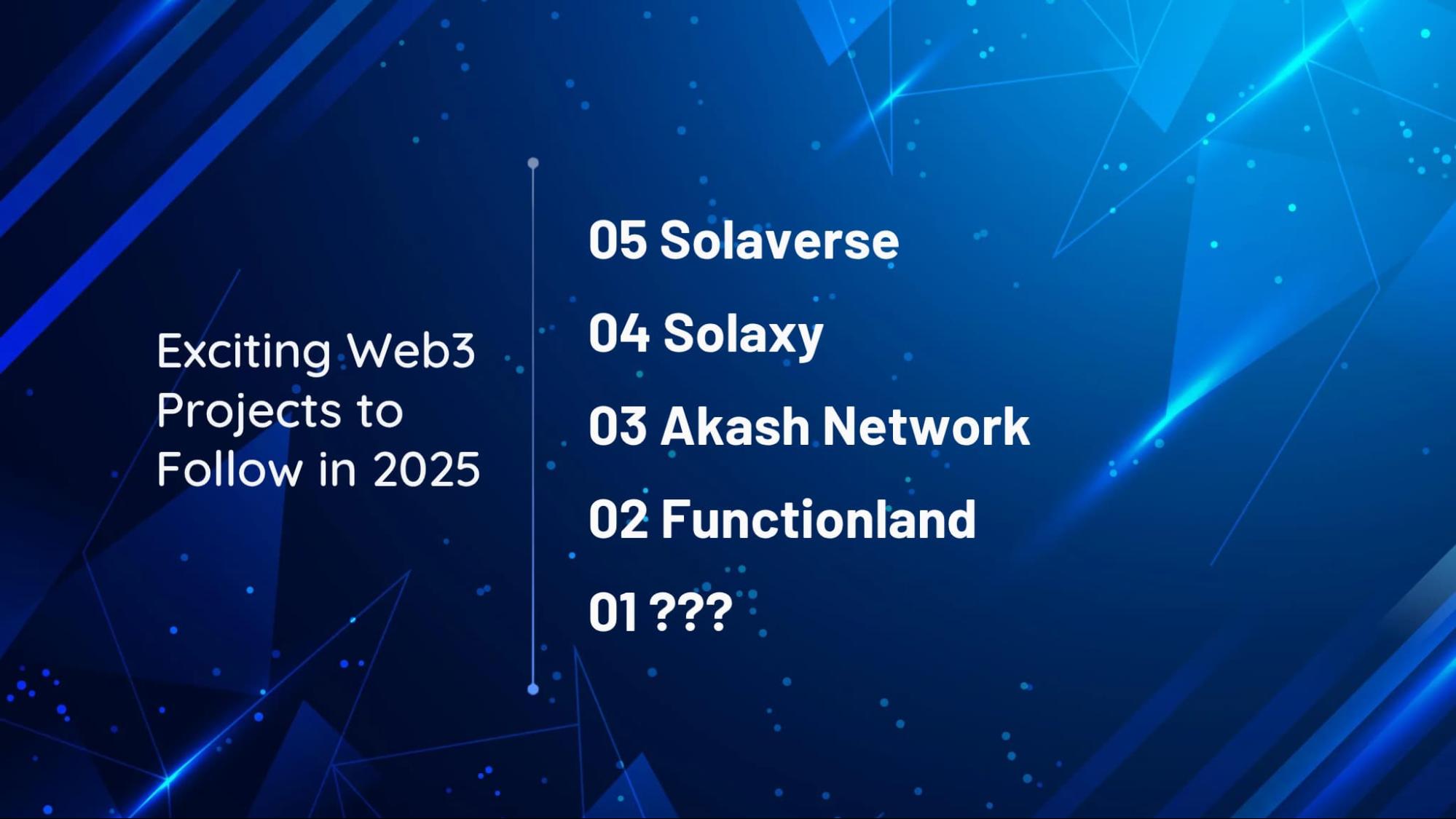 Exciting Web3 Projects to Follow in 2025

05 Solaverse

04 Solaxy

03 Akash Network

02 Functionland

01 ???